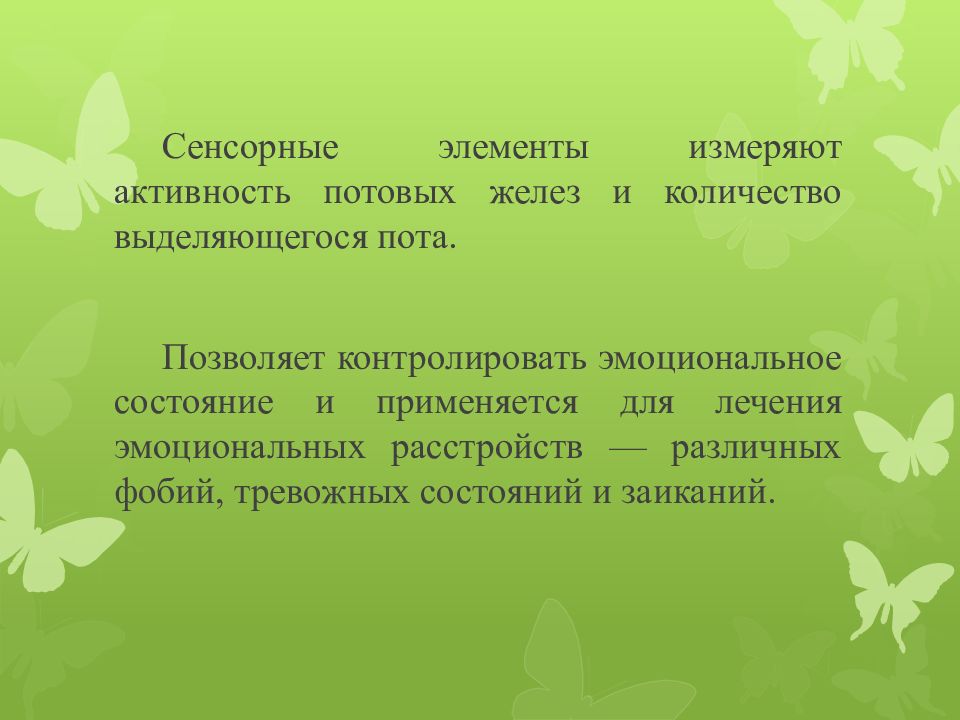 Сенсорные элементы измеряют активность потовых желез и количество выделяющегося пота.

Позволяет контролировать эмоциональное состояние и применяется для лечения эмоциональных расстройств — различных фобий, тревожных состояний и заиканий.